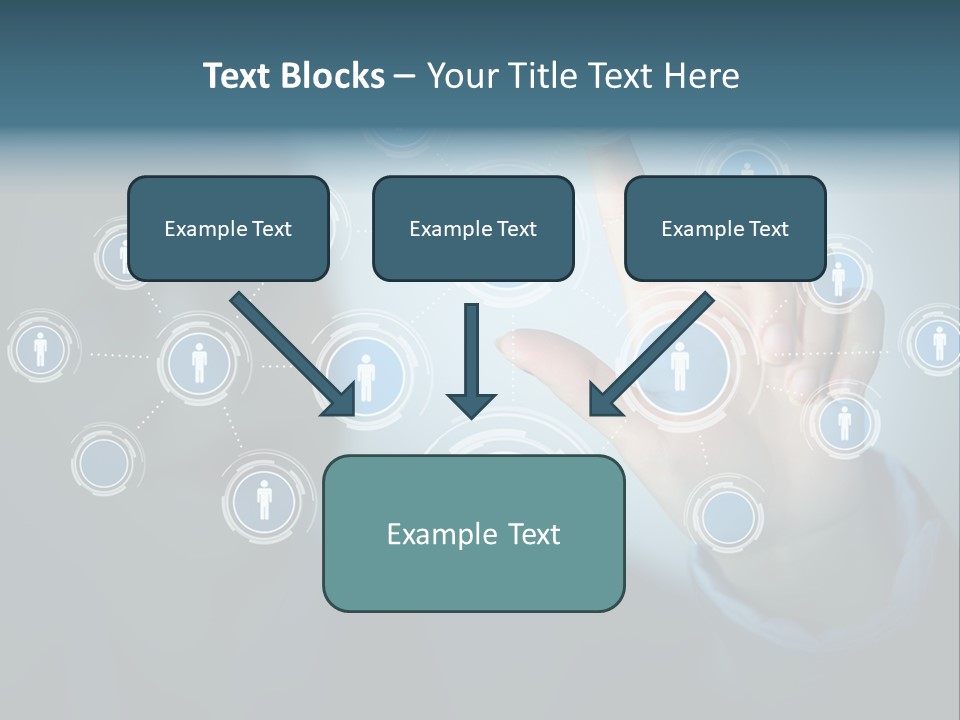 Text Blocks – Your Title Text Here

Example Text

Example Text

Example Text

Example Text